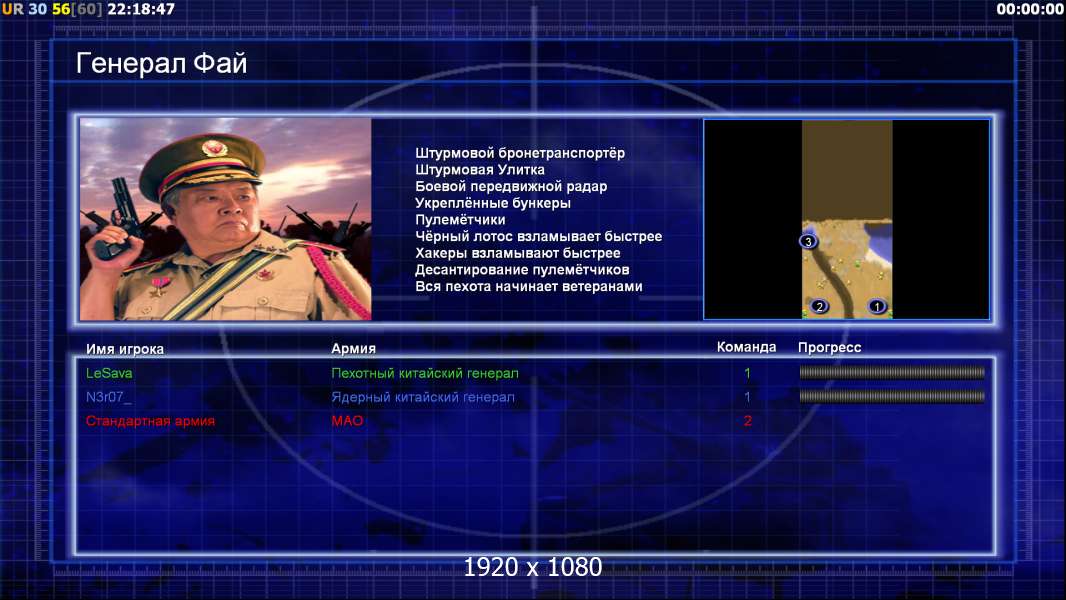 UR 30 56[60] 22:18:47

00:00:00

Генерал Фай

Штурмовой бронетранспортёр
Штурмовая Улитка
Боевой передвижной радар
Укреплённые бункеры
Пулемётчики
Чёрный лотос взламывает быстрее
Хакеры взламывают быстрее
Десантирование пулемётчиков
Вся пехота начинает ветеранами

3
2
1

| Имя игрока | Армия | Команда | Прогресс |
|---|---|---|---|
| LeSava | Пехотный китайский генерал | 1 | |
| N3r07_ | Ядерный китайский генерал | 1 | |
| Стандартная армия | МАО | 2 | |

1920 x 1080